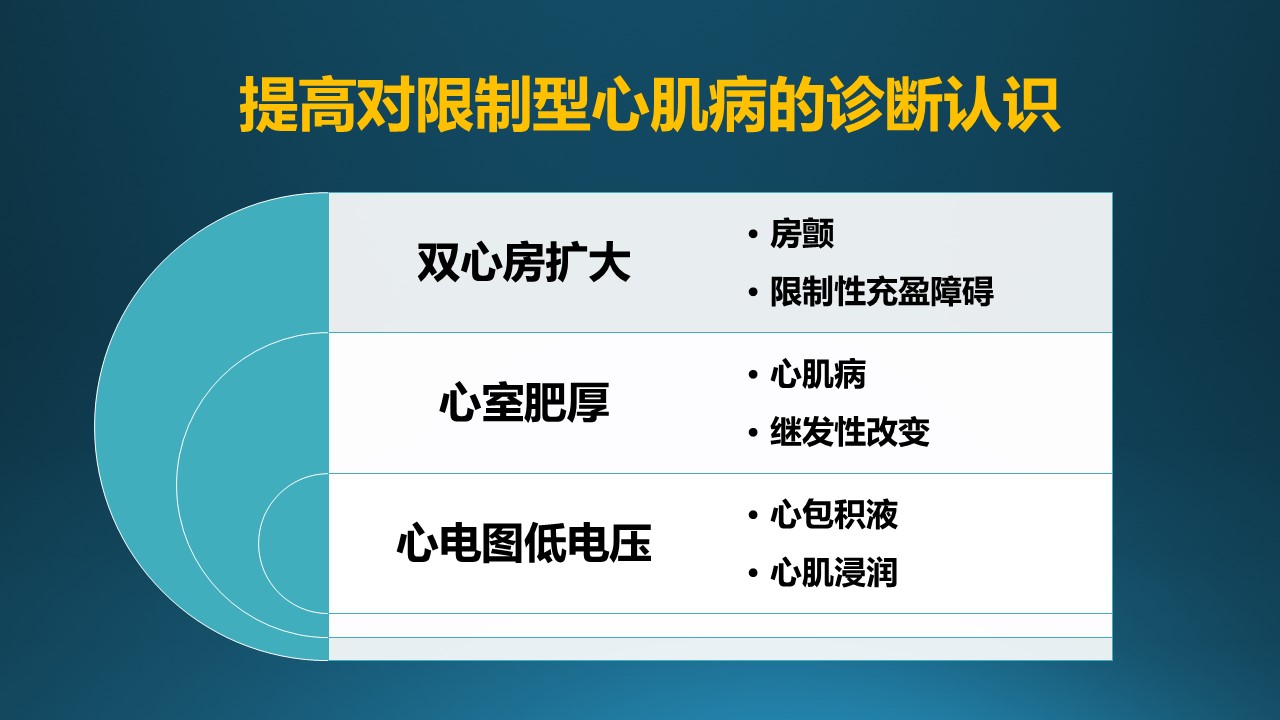 提高对限制型心肌病的诊断认识

双心房扩大
• 房颤
• 限制性充盈障碍

心室肥厚
• 心肌病
• 继发性改变

心电图低电压
• 心包积液
• 心肌浸润